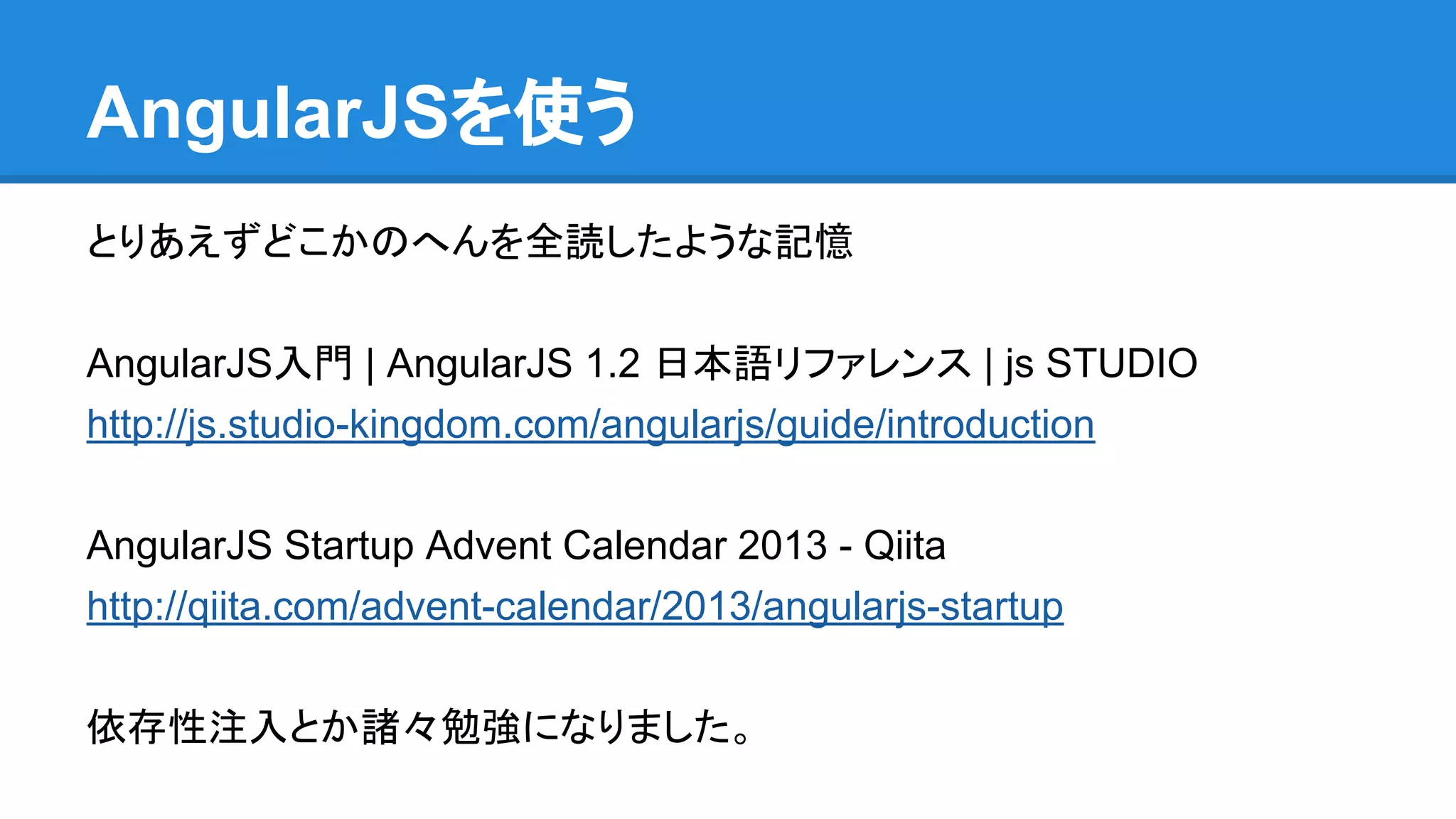 AngularJSを使う

とりあえずどこかのへんを全読したような記憶

AngularJS入門 | AngularJS 1.2 日本語リファレンス | js STUDIO
http://js.studio-kingdom.com/angularjs/guide/introduction

AngularJS Startup Advent Calendar 2013 - Qiita
http://qiita.com/advent-calendar/2013/angularjs-startup

依存性注入とか諸々勉強になりました。